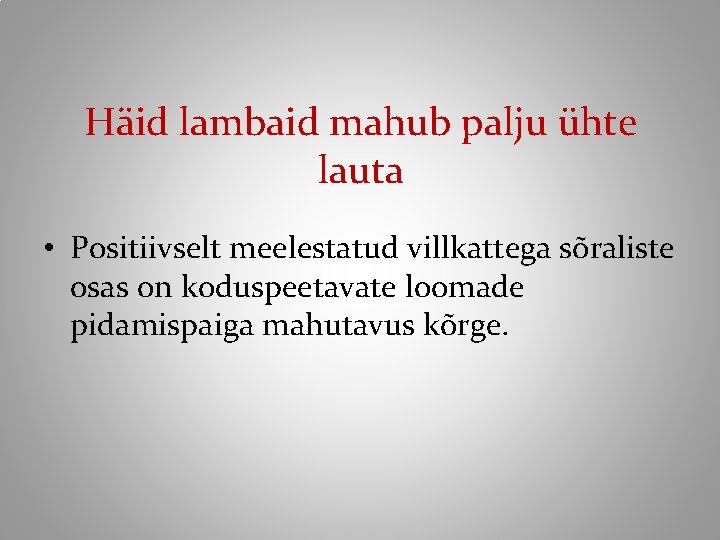 Häid lambaid mahub palju ühte lauta

• Positiivselt meelestatud villkattega sõraliste osas on koduspeetavate loomade pidamispaiga mahutavus kõrge.